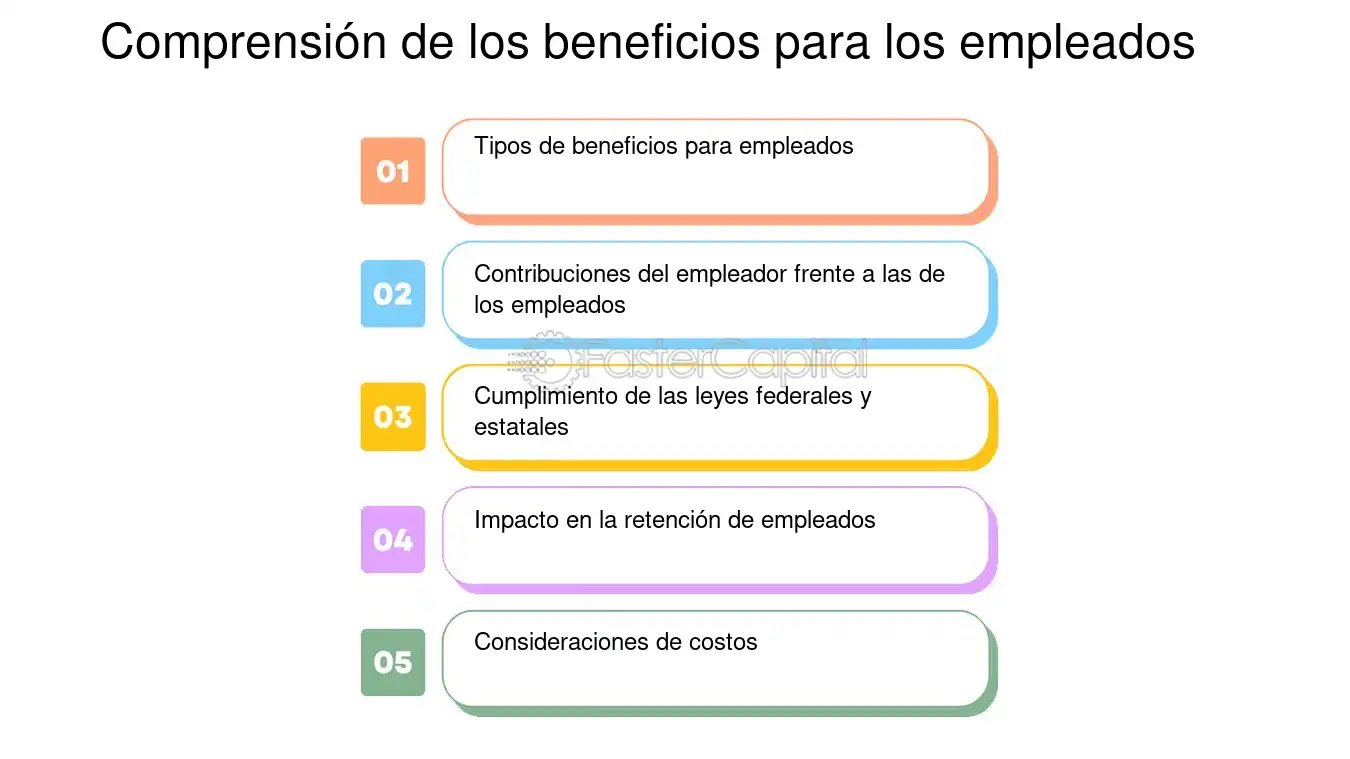 Comprensión de los beneficios para los empleados

01
Tipos de beneficios para empleados

02
Contribuciones del empleador frente a las de los empleados

FasterCapital

03
Cumplimiento de las leyes federales y estatales

04
Impacto en la retención de empleados

05
Consideraciones de costos